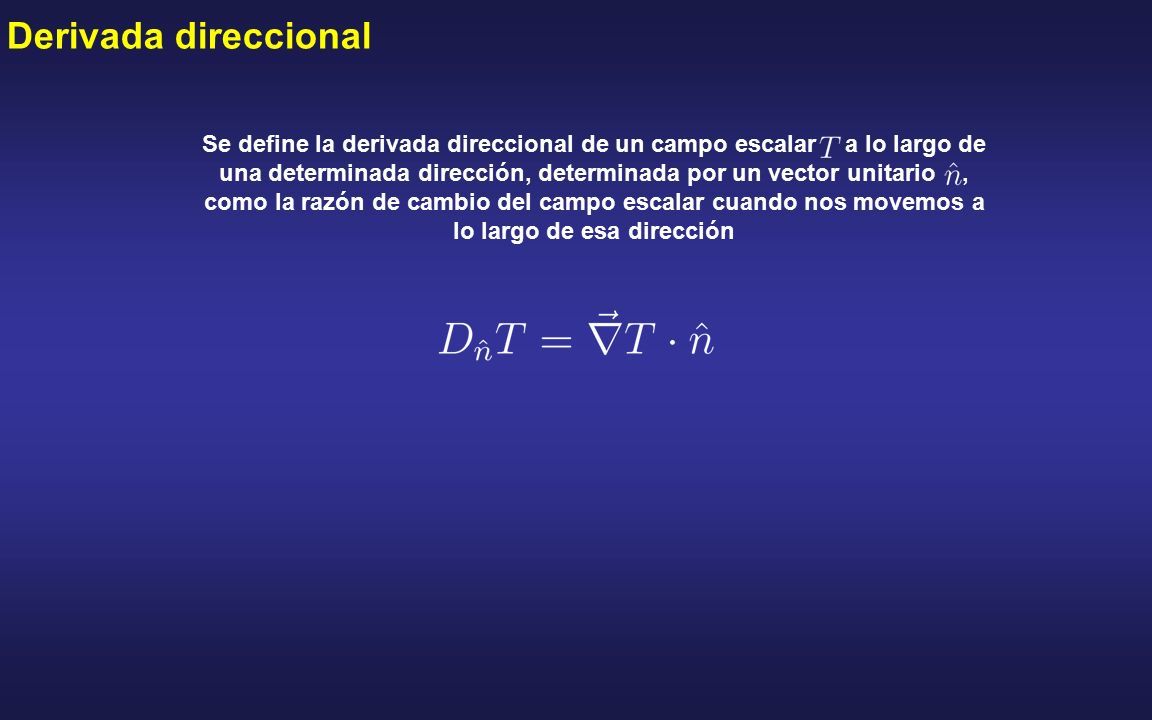 Derivada direccional

Se define la derivada direccional de un campo escalar $T$ a lo largo de una determinada dirección, determinada por un vector unitario $\hat{n}$, como la razón de cambio del campo escalar cuando nos movemos a lo largo de esa dirección

$D_{\hat{n}}T = \vec{\nabla}T \cdot \hat{n}$